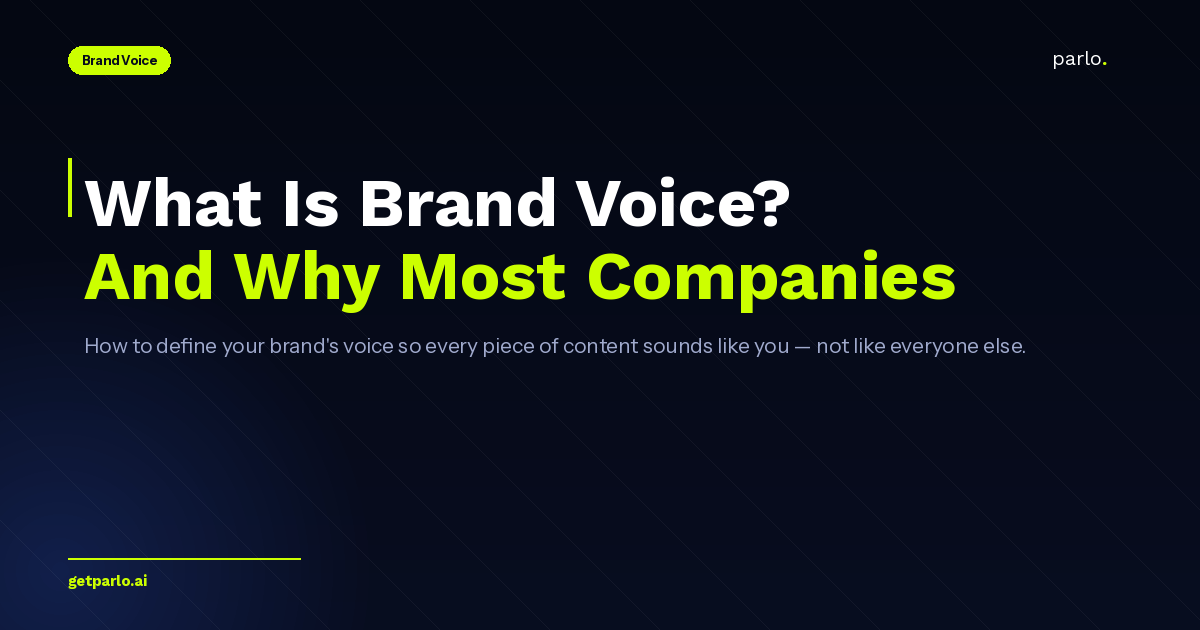 Brand Voice

parlo.

What Is Brand Voice?
And Why Most Companies

How to define your brand's voice so every piece of content sounds like you — not like everyone else.

getparlo.ai